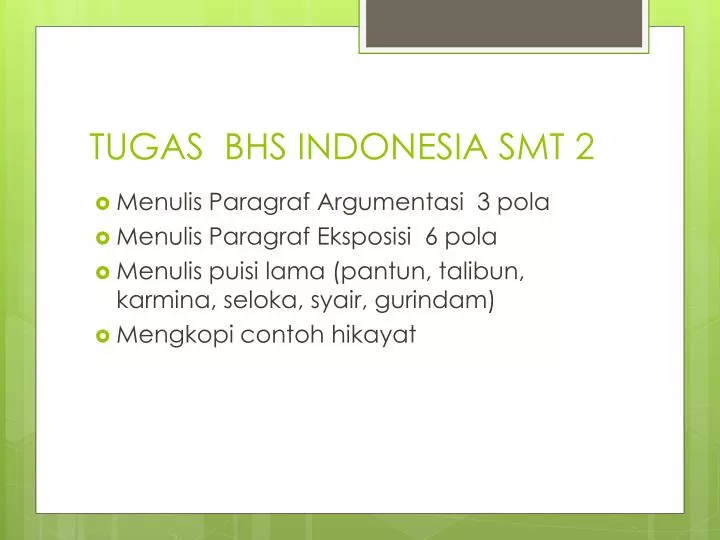 TUGAS BHS INDONESIA SMT 2

Menulis Paragraf Argumentasi 3 pola

Menulis Paragraf Eksposisi 6 pola

Menulis puisi lama (pantun, talibun, karmina, seloka, syair, gurindam)

Mengkopi contoh hikayat